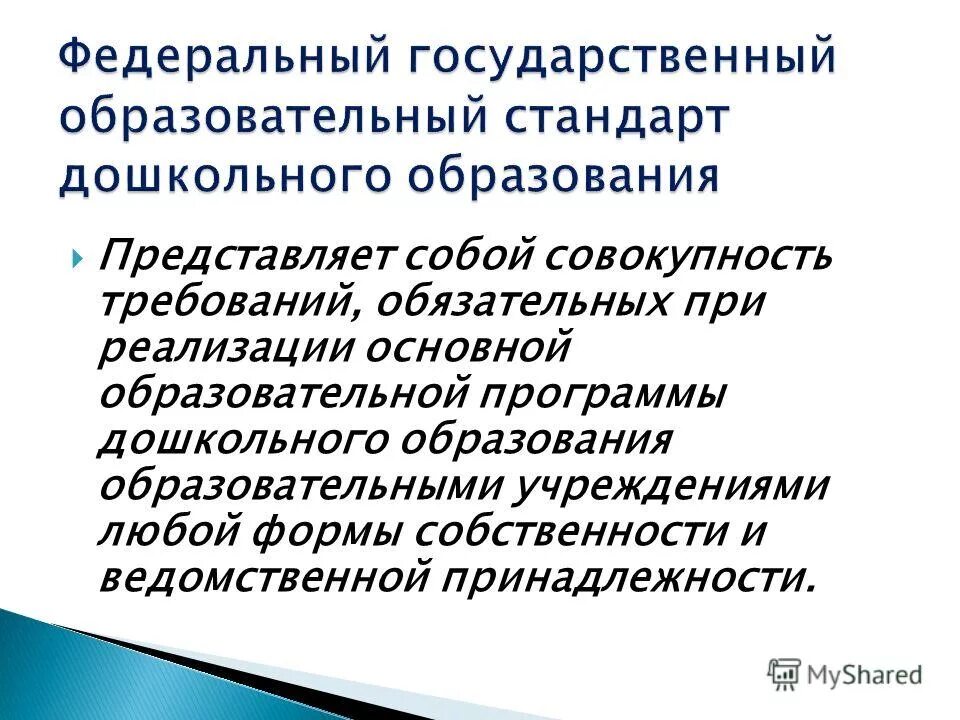 Федеральный государственный образовательный стандарт дошкольного образования

Представляет собой совокупность требований, обязательных при реализации основной образовательной программы дошкольного образования образовательными учреждениями любой формы собственности и ведомственной принадлежности.

MyShared